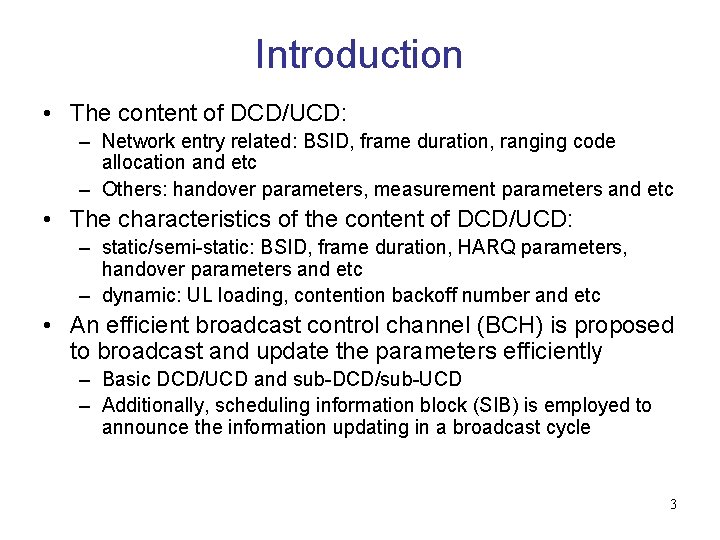 Introduction

• The content of DCD/UCD:
  – Network entry related: BSID, frame duration, ranging code allocation and etc
  – Others: handover parameters, measurement parameters and etc
• The characteristics of the content of DCD/UCD:
  – static/semi-static: BSID, frame duration, HARQ parameters, handover parameters and etc
  – dynamic: UL loading, contention backoff number and etc
• An efficient broadcast control channel (BCH) is proposed to broadcast and update the parameters efficiently
  – Basic DCD/UCD and sub-DCD/sub-UCD
  – Additionally, scheduling information block (SIB) is employed to announce the information updating in a broadcast cycle

3